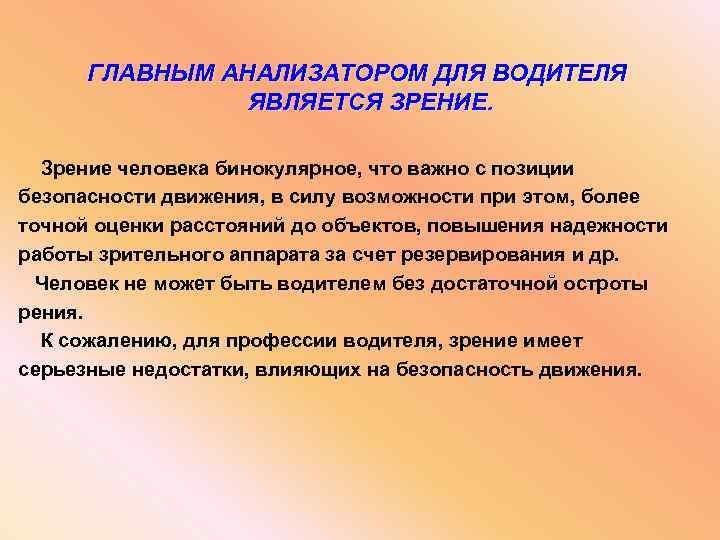 ГЛАВНЫМ АНАЛИЗАТОРОМ ДЛЯ ВОДИТЕЛЯ ЯВЛЯЕТСЯ ЗРЕНИЕ.

Зрение человека бинокулярное, что важно с позиции безопасности движения, в силу возможности при этом, более точной оценки расстояний до объектов, повышения надежности работы зрительного аппарата за счет резервирования и др.

Человек не может быть водителем без достаточной остроты рения.

К сожалению, для профессии водителя, зрение имеет серьезные недостатки, влияющих на безопасность движения.